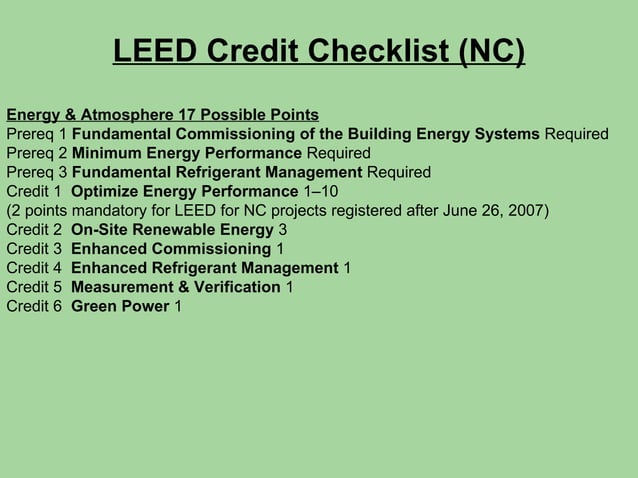 LEED Credit Checklist (NC)

Energy & Atmosphere 17 Possible Points
Prereq 1 Fundamental Commissioning of the Building Energy Systems Required
Prereq 2 Minimum Energy Performance Required
Prereq 3 Fundamental Refrigerant Management Required
Credit 1 Optimize Energy Performance 1–10
(2 points mandatory for LEED for NC projects registered after June 26, 2007)
Credit 2 On-Site Renewable Energy 3
Credit 3 Enhanced Commissioning 1
Credit 4 Enhanced Refrigerant Management 1
Credit 5 Measurement & Verification 1
Credit 6 Green Power 1